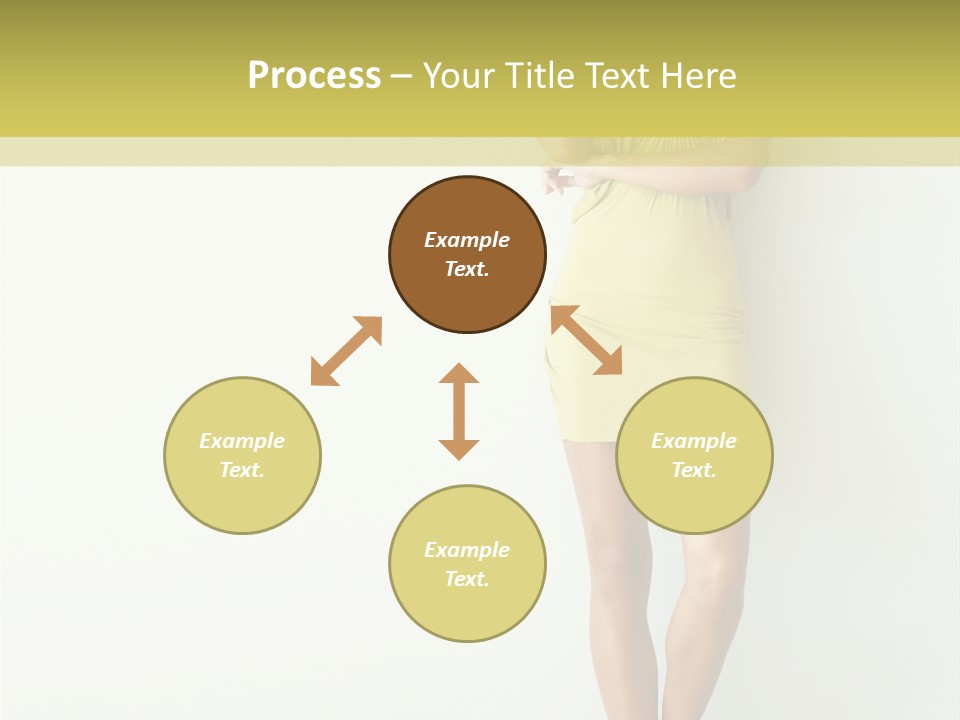 Process – Your Title Text Here

Example Text.

Example Text.

Example Text.

Example Text.